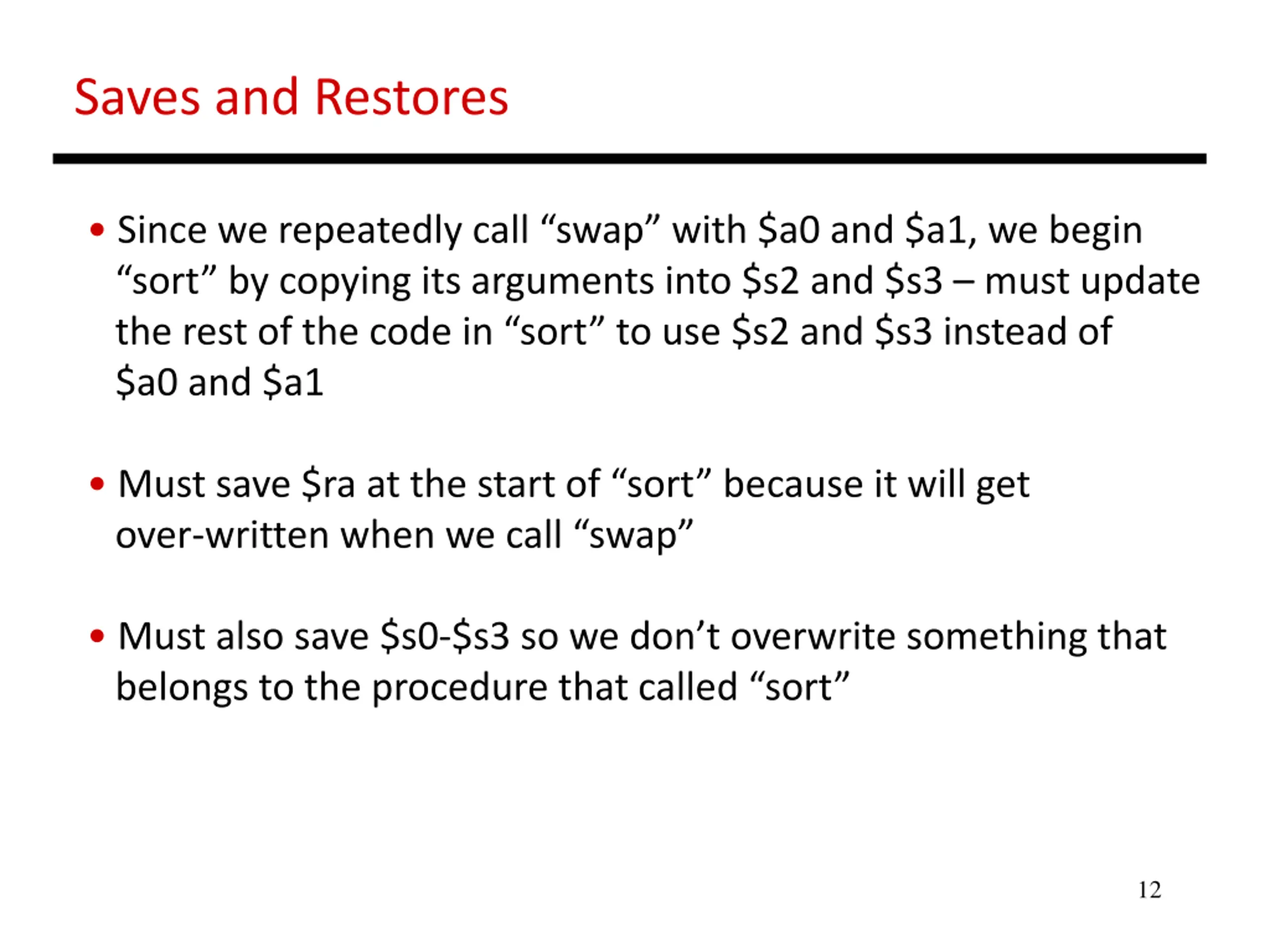 Saves and Restores

• Since we repeatedly call “swap” with \$a0 and \$a1, we begin “sort” by copying its arguments into \$s2 and \$s3 – must update the rest of the code in “sort” to use \$s2 and \$s3 instead of \$a0 and \$a1

• Must save \$ra at the start of “sort” because it will get over-written when we call “swap”

• Must also save \$s0-\$s3 so we don’t overwrite something that belongs to the procedure that called “sort”

12